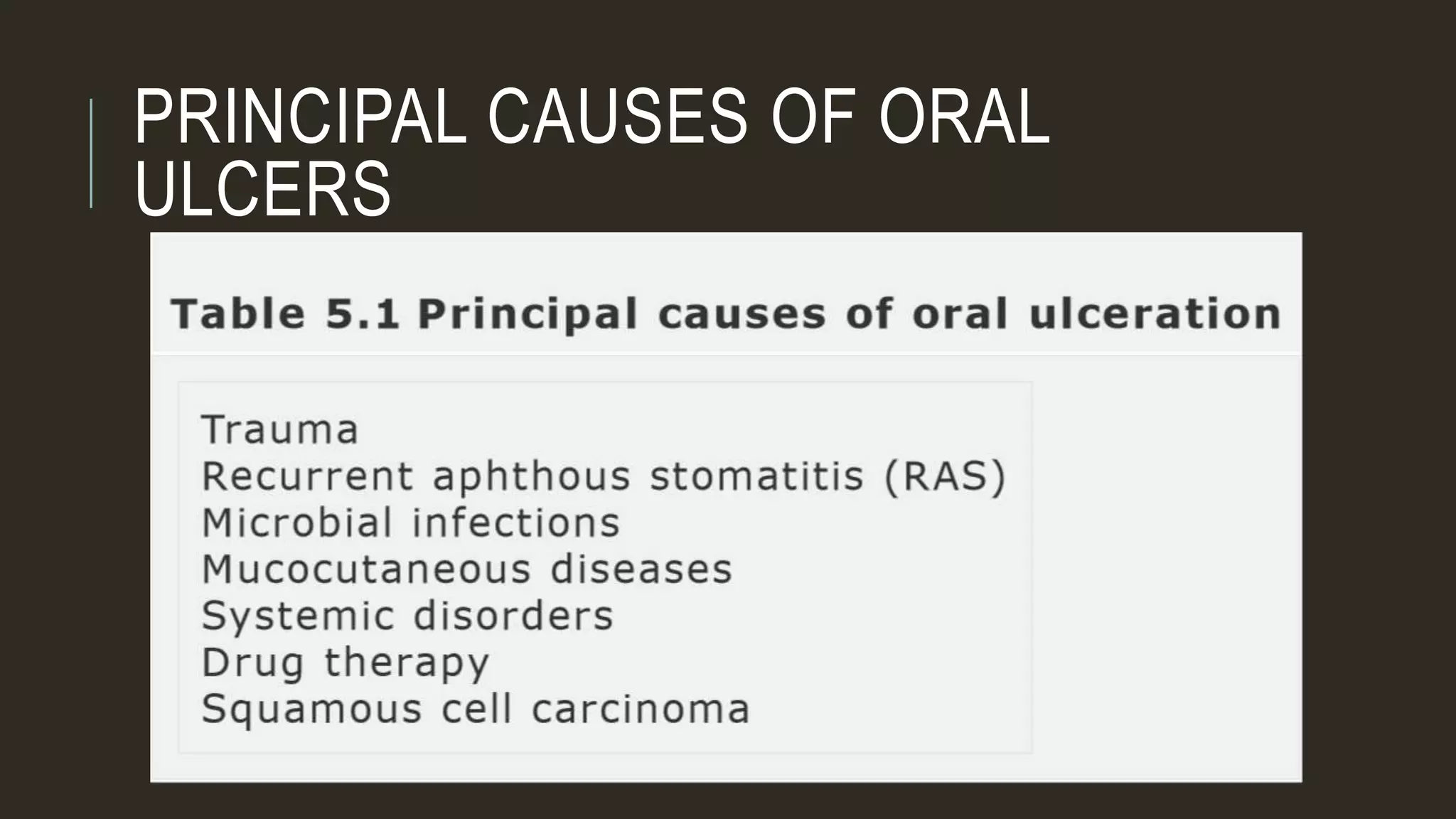 PRINCIPAL CAUSES OF ORAL ULCERS

Table 5.1 Principal causes of oral ulceration

Trauma
Recurrent aphthous stomatitis (RAS)
Microbial infections
Mucocutaneous diseases
Systemic disorders
Drug therapy
Squamous cell carcinoma